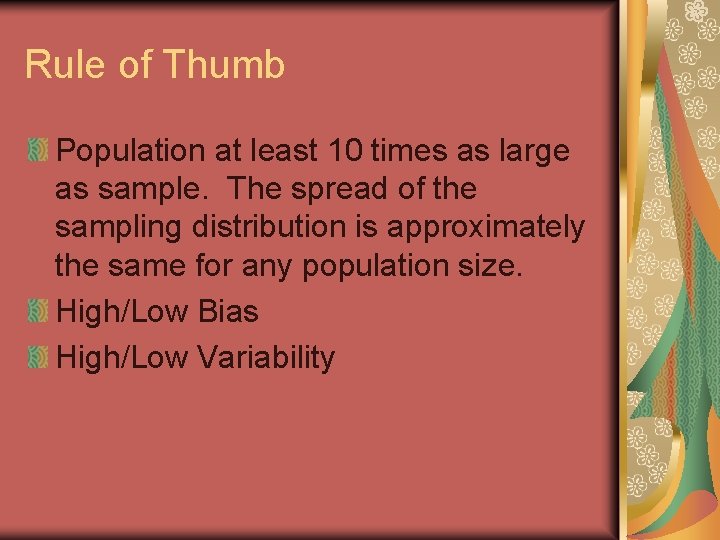 Rule of Thumb

Population at least 10 times as large as sample.  The spread of the sampling distribution is approximately the same for any population size.

High/Low Bias

High/Low Variability